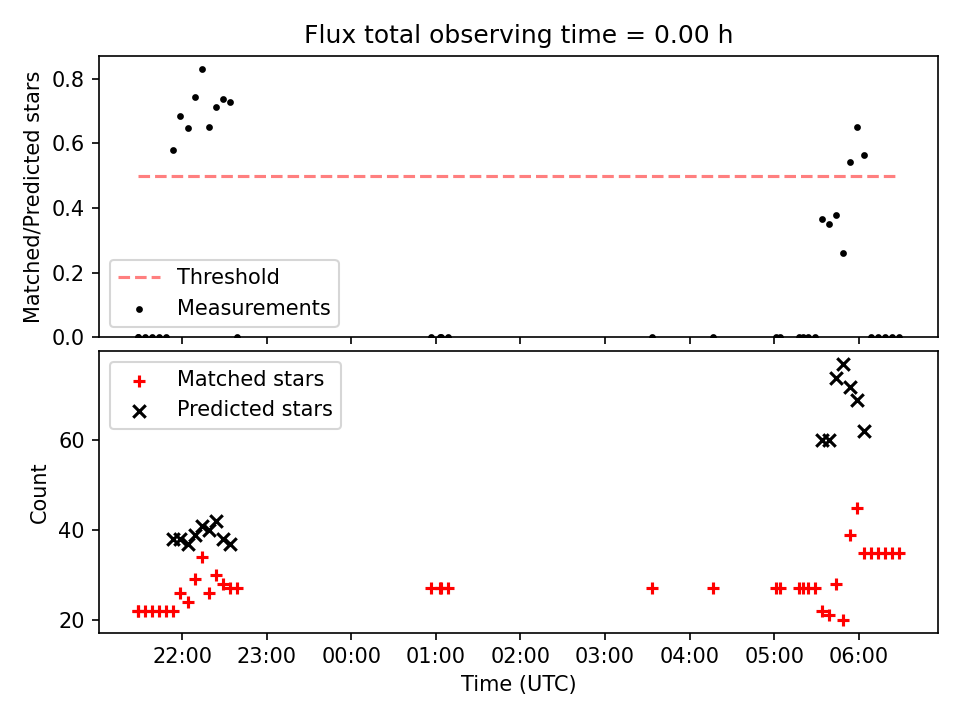 Flux total observing time = 0.00 h

Matched/Predicted stars

0.8
0.6
0.4
0.2
0.0

Threshold
Measurements

Matched stars
Predicted stars

Count

60
40
20

22:00 23:00 00:00 01:00 02:00 03:00 04:00 05:00 06:00

Time (UTC)